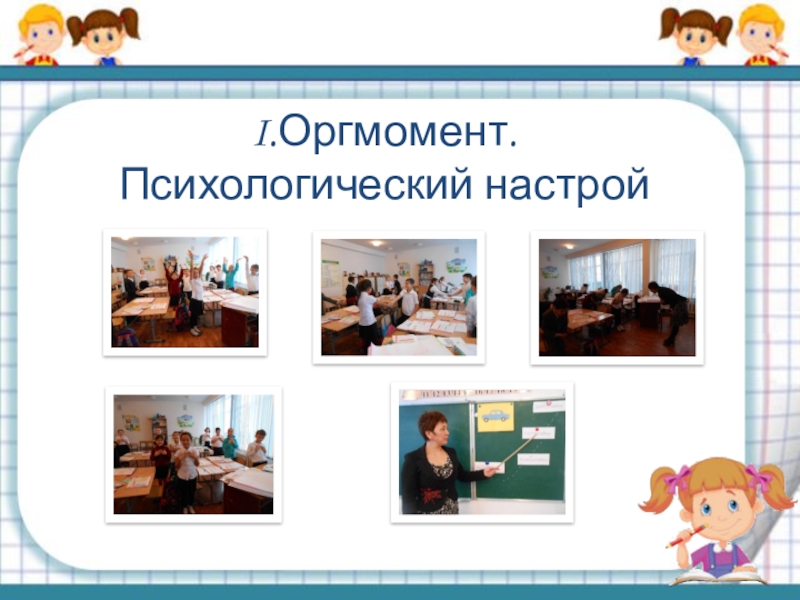 I.Оргмомент. Психологический настрой